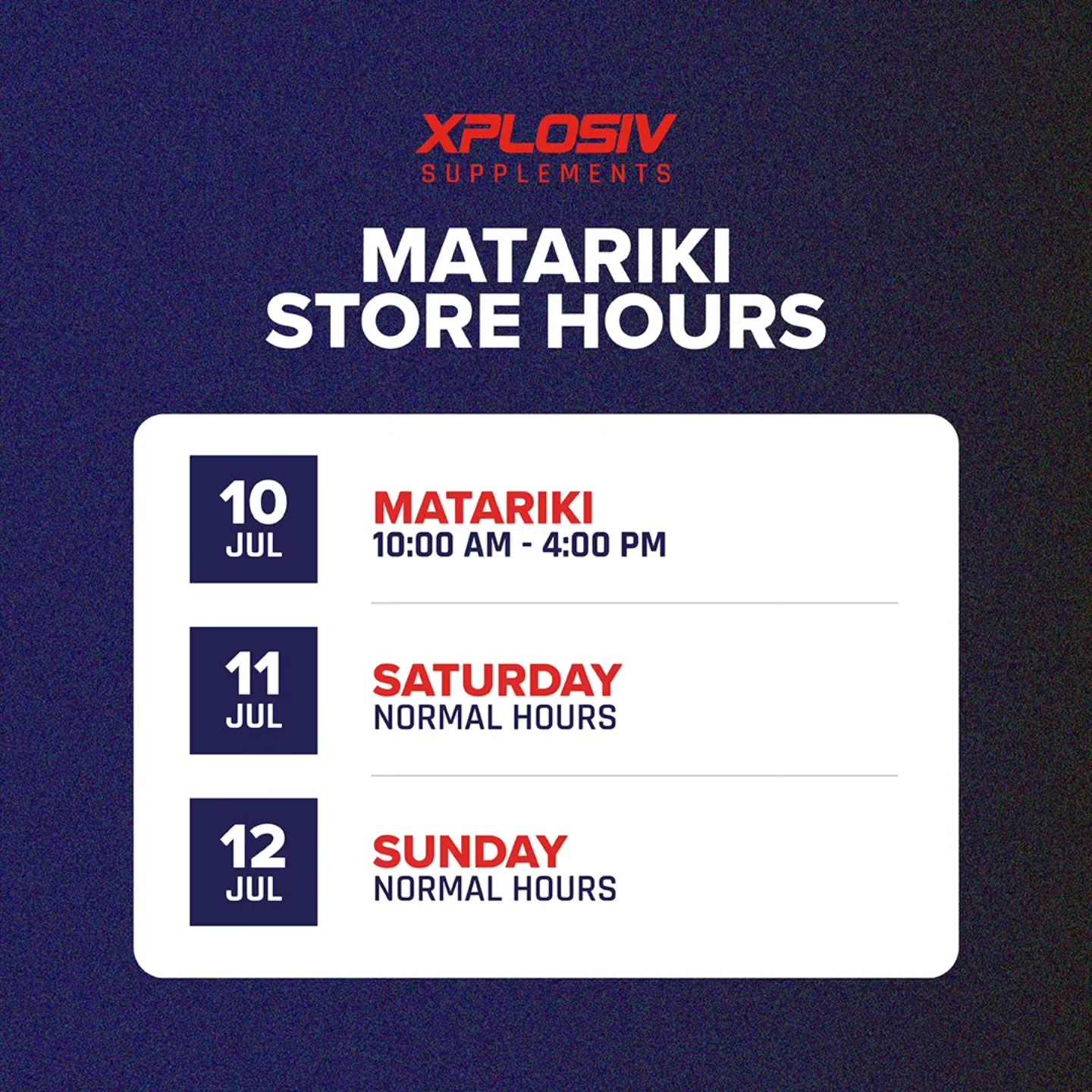 XPLOSIV
SUPPLEMENTS

MATARIKI
STORE HOURS

10
JUL

MATARIKI
10:00 AM - 4:00 PM

11
JUL

SATURDAY
NORMAL HOURS

12
JUL

SUNDAY
NORMAL HOURS